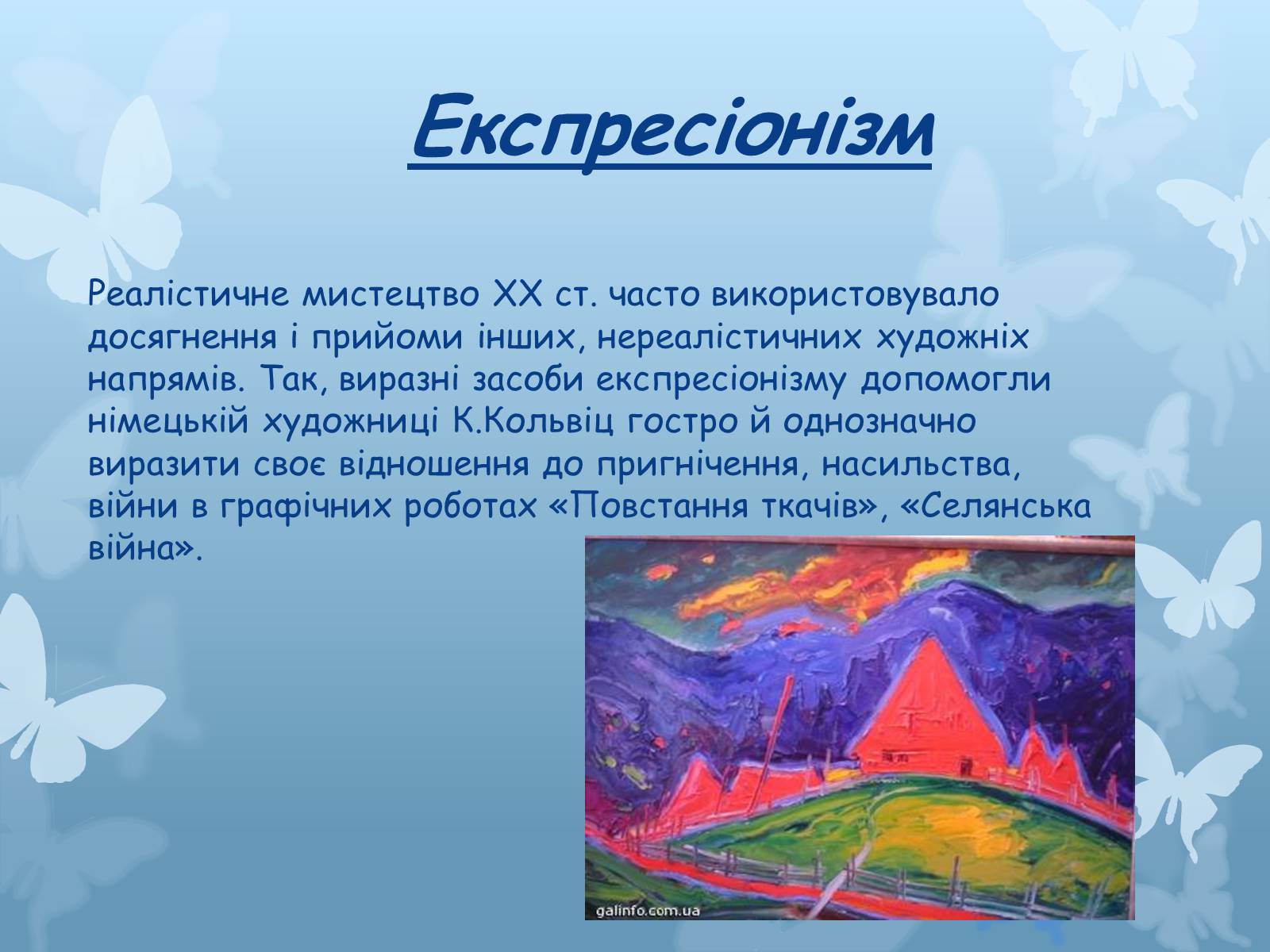 Експресіонізм

Реалістичне мистецтво XX ст. часто використовувало досягнення і прийоми інших, нереалістичних художніх напрямів. Так, виразні засоби експресіонізму допомогли німецькій художниці К.Кольвіц гостро й однозначно виразити своє відношення до пригнічення, насильства, війни в графічних роботах «Повстання ткачів», «Селянська війна».

galinfo.com.ua